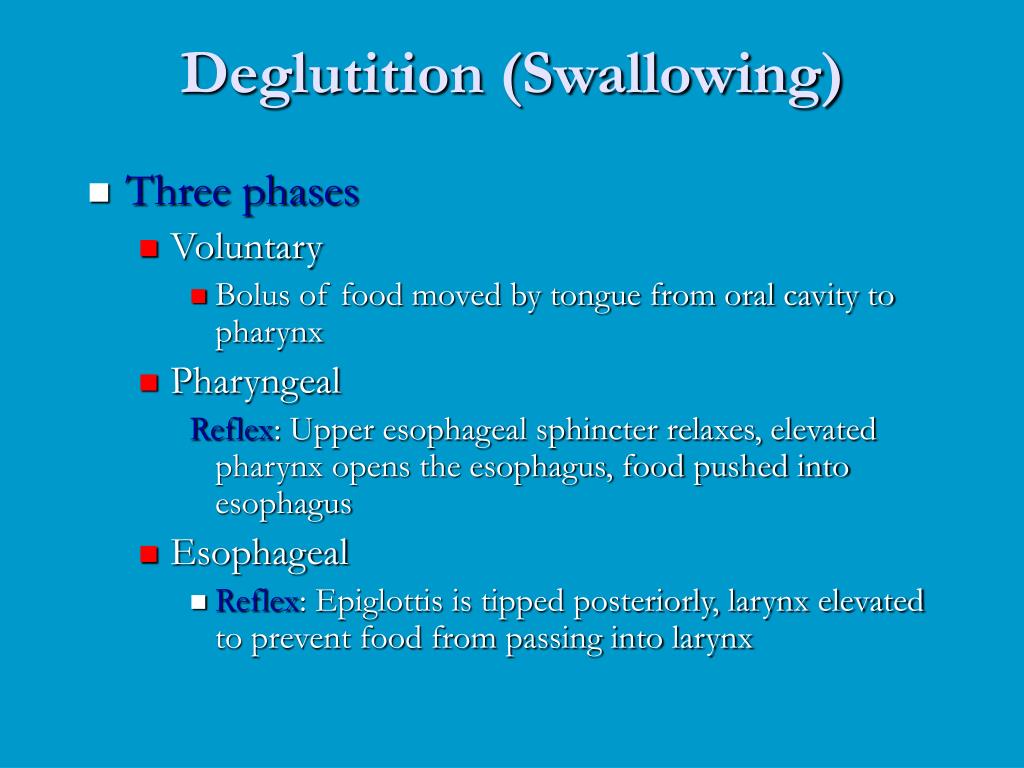 Deglutition (Swallowing)

Three phases

Voluntary

Bolus of food moved by tongue from oral cavity to pharynx

Pharyngeal

Reflex: Upper esophageal sphincter relaxes, elevated pharynx opens the esophagus, food pushed into esophagus

Esophageal

Reflex: Epiglottis is tipped posteriorly, larynx elevated to prevent food from passing into larynx